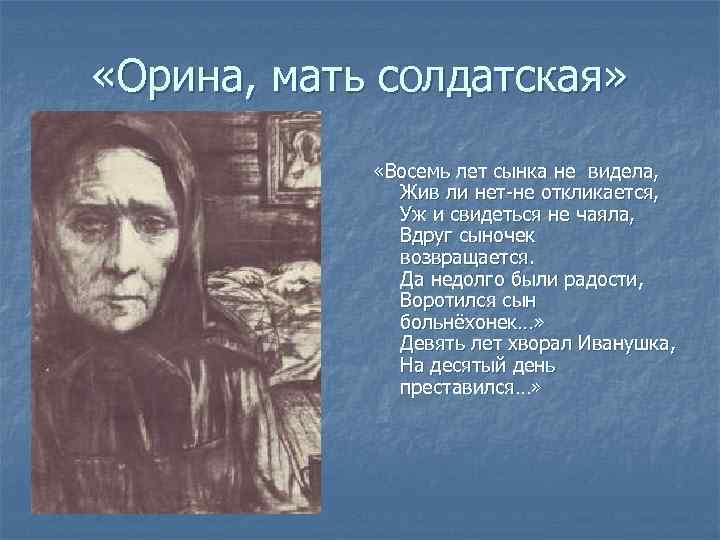 «Орина, мать солдатская»

«Восемь лет сынка не видела,
Жив ли нет-не откликается,
Уж и свидеться не чаяла,
Вдруг сыночек возвращается.
Да недолго были радости,
Воротился сын больнёхонек…»
Девять лет хворал Иванушка,
На десятый день преставился…»